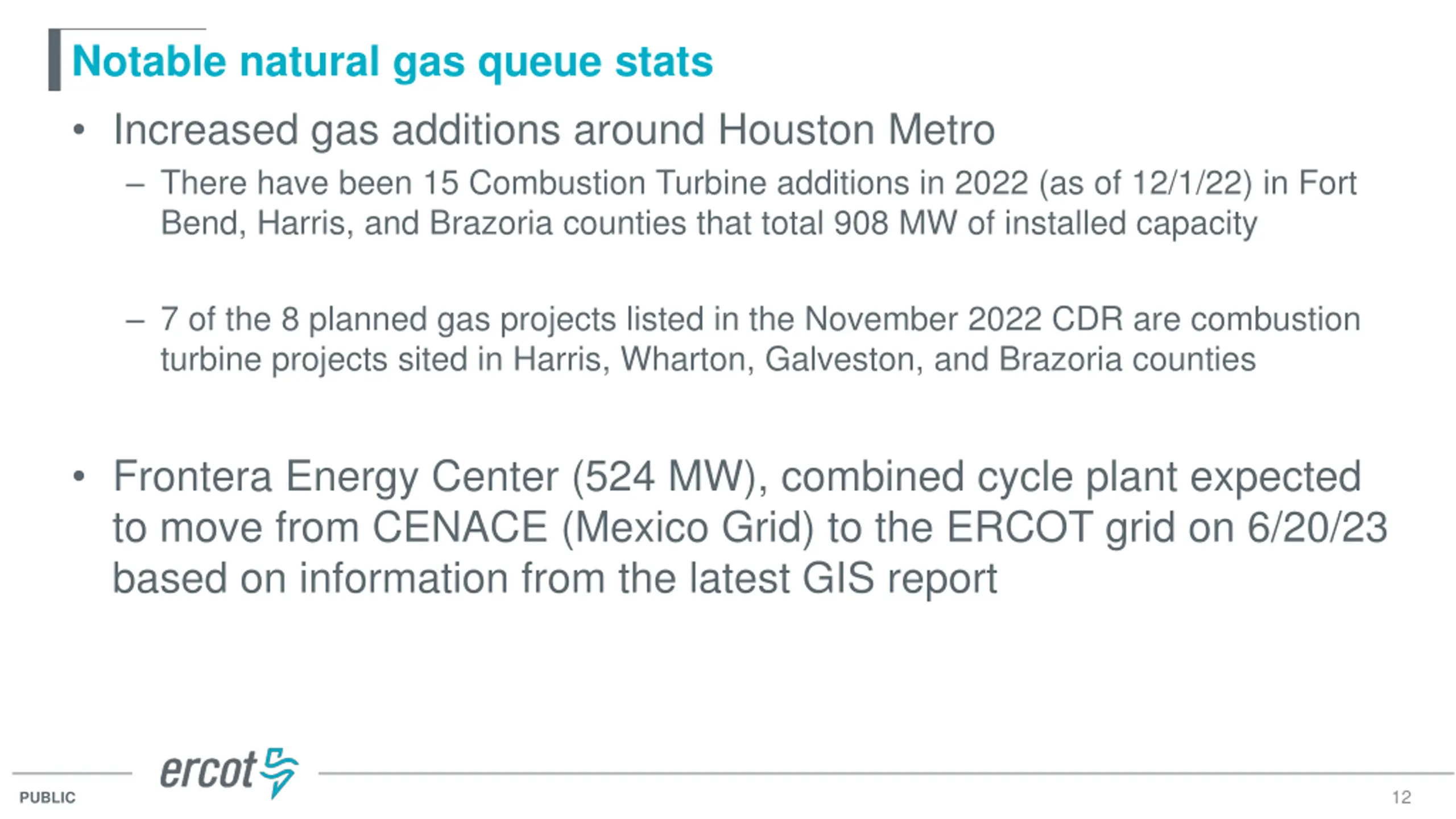 Notable natural gas queue stats

• Increased gas additions around Houston Metro

– There have been 15 Combustion Turbine additions in 2022 (as of 12/1/22) in Fort Bend, Harris, and Brazoria counties that total 908 MW of installed capacity

– 7 of the 8 planned gas projects listed in the November 2022 CDR are combustion turbine projects sited in Harris, Wharton, Galveston, and Brazoria counties

• Frontera Energy Center (524 MW), combined cycle plant expected to move from CENACE (Mexico Grid) to the ERCOT grid on 6/20/23 based on information from the latest GIS report

PUBLIC

ercot

12